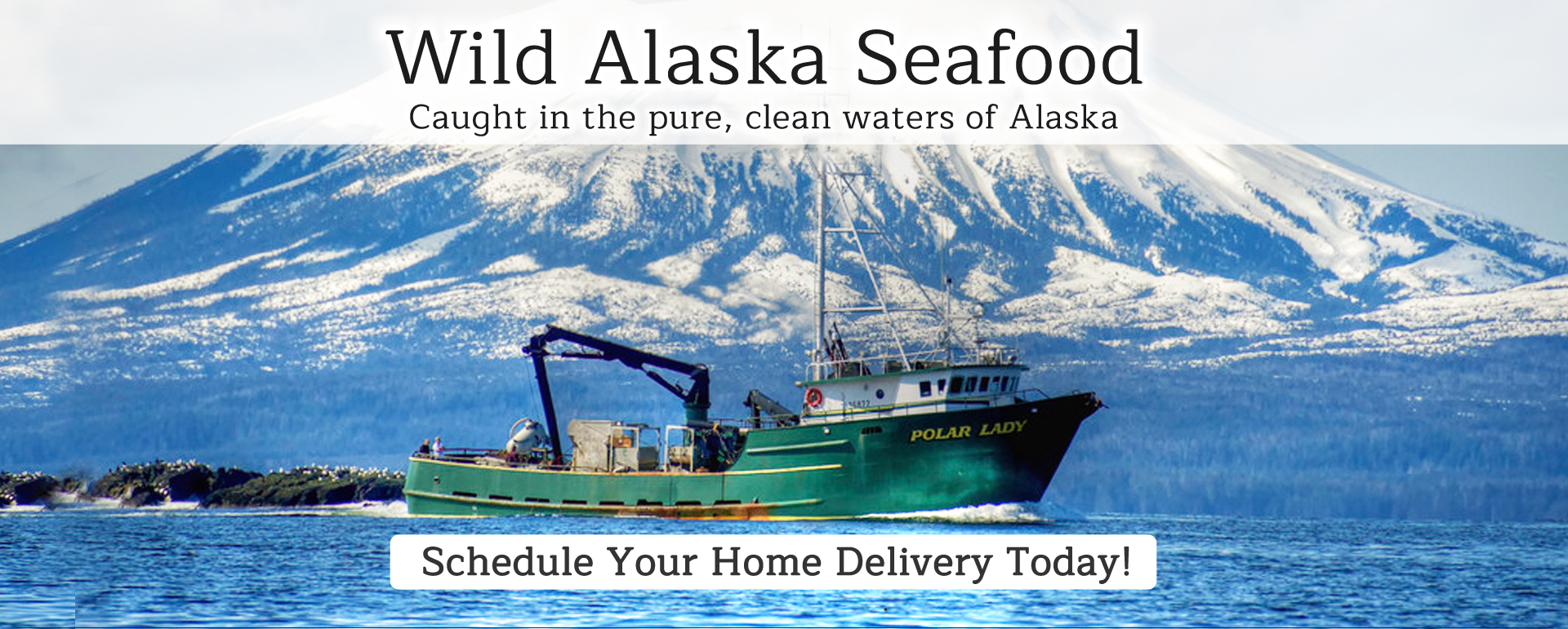 Wild Alaska Seafood
Caught in the pure, clean waters of Alaska

POLAR LADY

Schedule Your Home Delivery Today!